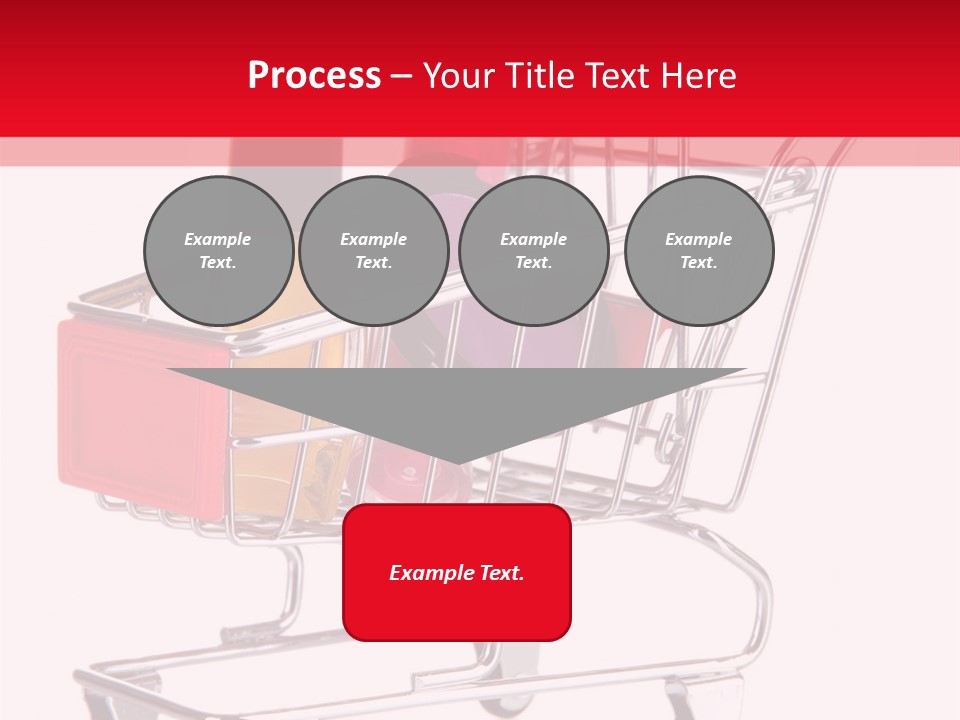 Process – Your Title Text Here

Example Text.

Example Text.

Example Text.

Example Text.

Example Text.